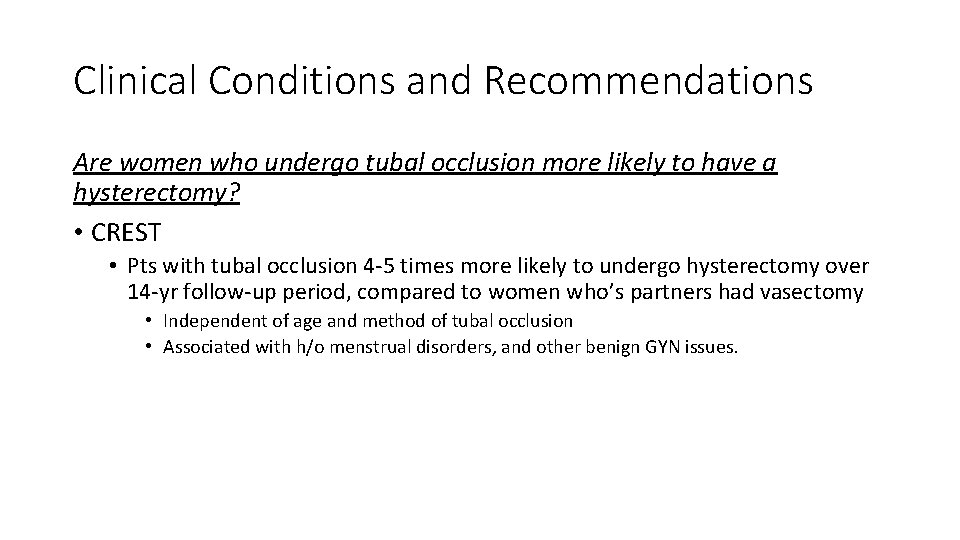 Clinical Conditions and Recommendations

Are women who undergo tubal occlusion more likely to have a hysterectomy?

• CREST
  • Pts with tubal occlusion 4-5 times more likely to undergo hysterectomy over 14-yr follow-up period, compared to women who's partners had vasectomy
    • Independent of age and method of tubal occlusion
    • Associated with h/o menstrual disorders, and other benign GYN issues.